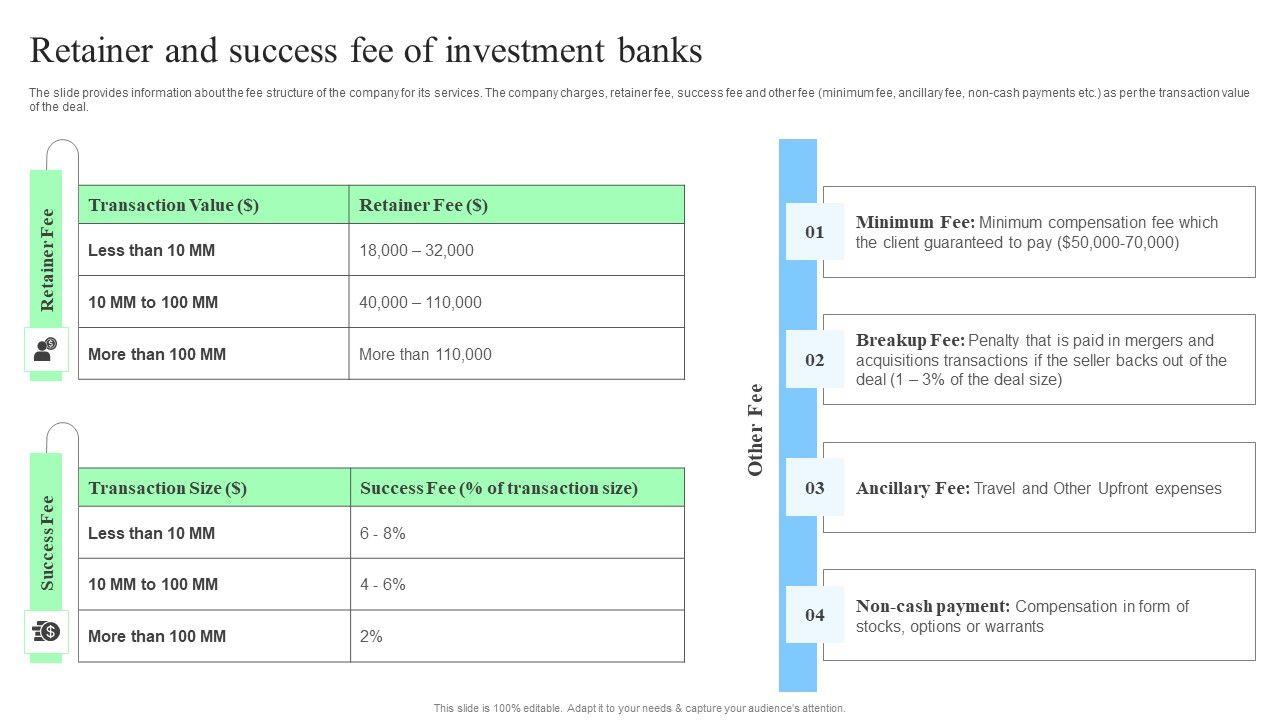 Retainer and success fee of investment banks

The slide provides information about the fee structure of the company for its services. The company charges, retainer fee, success fee and other fee (minimum fee, ancillary fee, non-cash payments etc.) as per the transaction value of the deal.

Retainer Fee

| Transaction Value ($) | Retainer Fee ($) |
|---|---|
| Less than 10 MM | 18,000 – 32,000 |
| 10 MM to 100 MM | 40,000 – 110,000 |
| More than 100 MM | More than 110,000 |

Success Fee

| Transaction Size ($) | Success Fee (% of transaction size) |
|---|---|
| Less than 10 MM | 6 - 8% |
| 10 MM to 100 MM | 4 - 6% |
| More than 100 MM | 2% |

Other Fee

01 Minimum Fee: Minimum compensation fee which the client guaranteed to pay ($50,000-70,000)

02 Breakup Fee: Penalty that is paid in mergers and acquisitions transactions if the seller backs out of the deal (1 – 3% of the deal size)

03 Ancillary Fee: Travel and Other Upfront expenses

04 Non-cash payment: Compensation in form of stocks, options or warrants

This slide is 100% editable. Adapt it to your needs & capture your audience's attention.